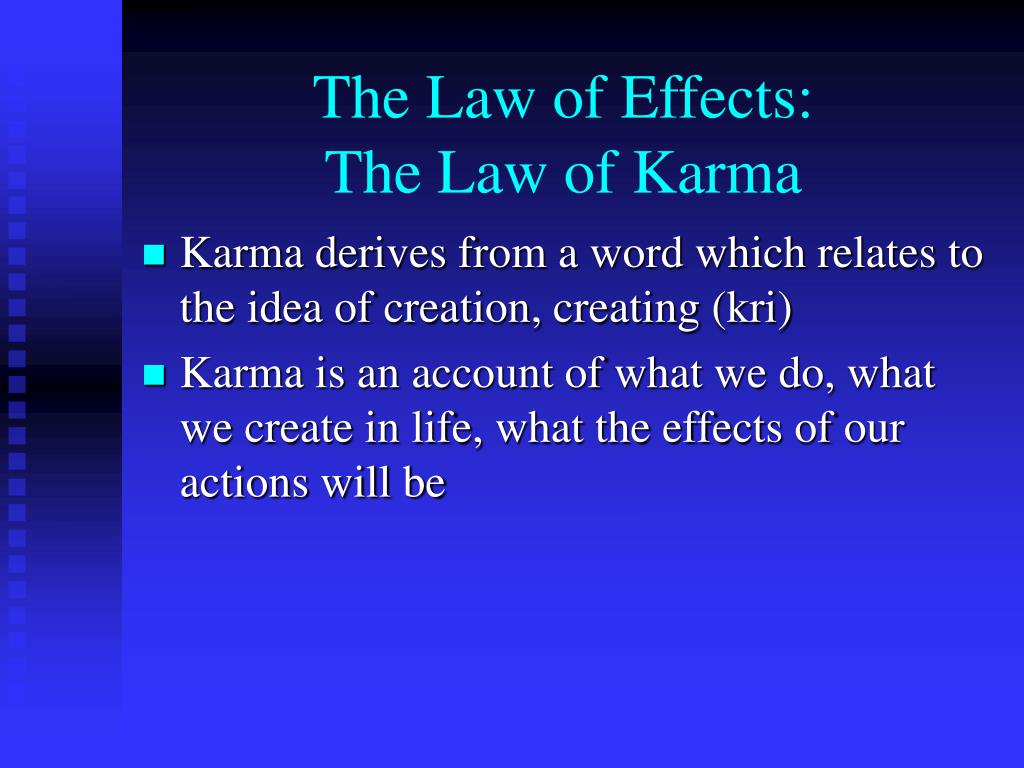 The Law of Effects:
The Law of Karma

- Karma derives from a word which relates to the idea of creation, creating (kri)
- Karma is an account of what we do, what we create in life, what the effects of our actions will be